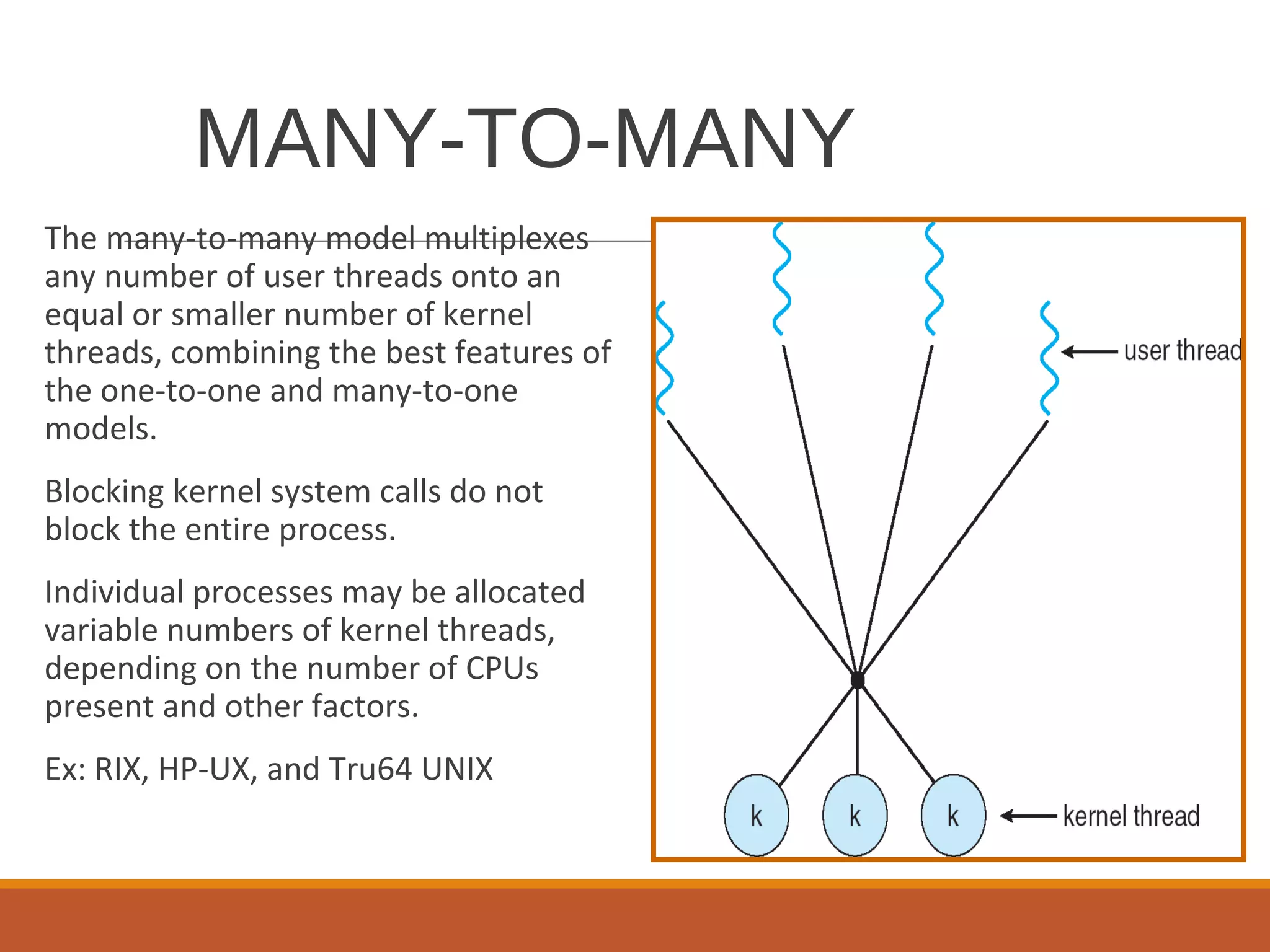 MANY-TO-MANY

The many-to-many model multiplexes any number of user threads onto an equal or smaller number of kernel threads, combining the best features of the one-to-one and many-to-one models.

Blocking kernel system calls do not block the entire process.

Individual processes may be allocated variable numbers of kernel threads, depending on the number of CPUs present and other factors.

Ex: RIX, HP-UX, and Tru64 UNIX

user thread

k k k

kernel thread